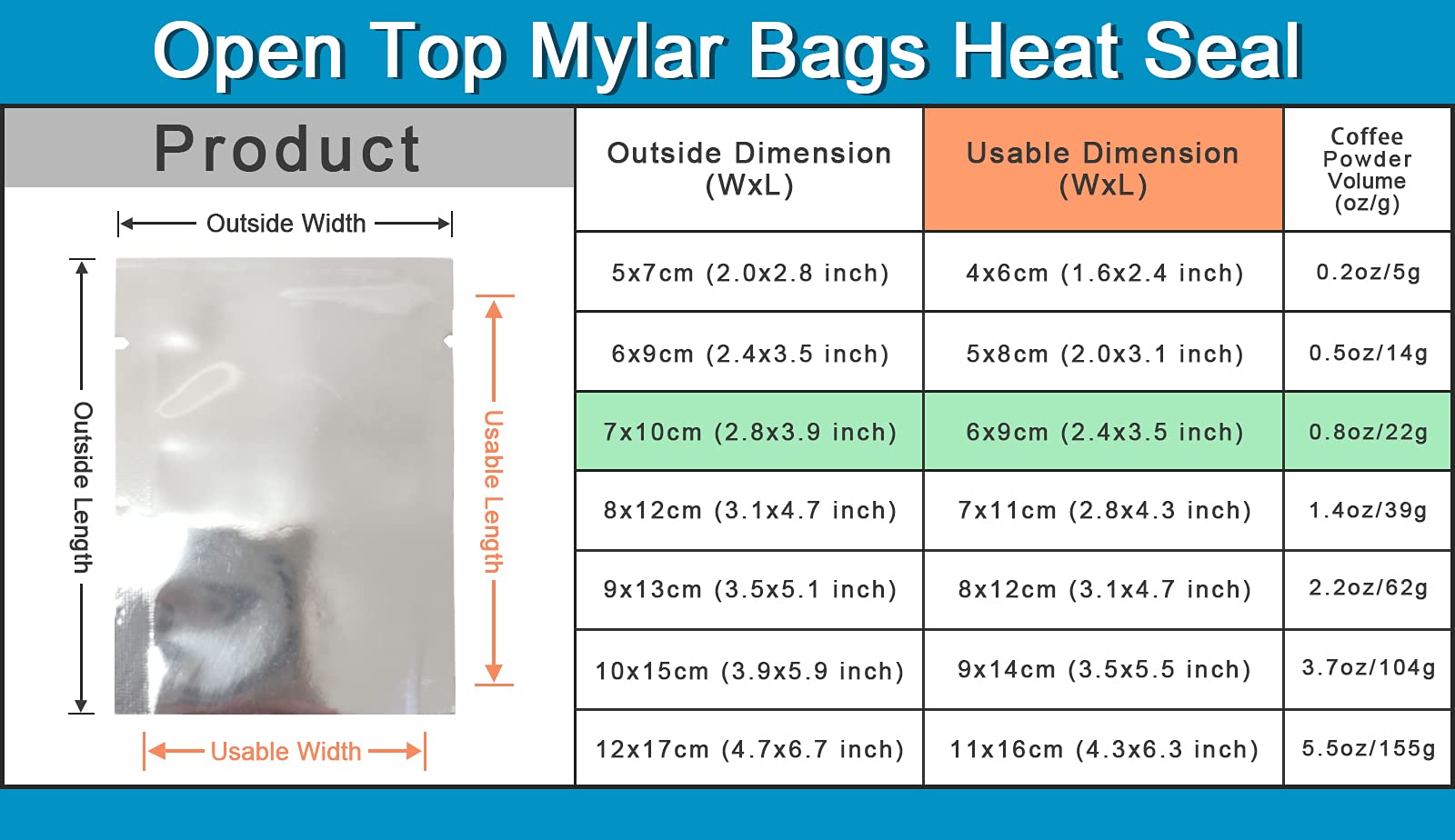 Open Top Mylar Bags Heat Seal

Product

Outside Width

Outside Length

Usable Length

Usable Width

| Outside Dimension (WxL) | Usable Dimension (WxL) | Coffee Powder Volume (oz/g) |
|---|---|---|
| 5x7cm (2.0x2.8 inch) | 4x6cm (1.6x2.4 inch) | 0.2oz/5g |
| 6x9cm (2.4x3.5 inch) | 5x8cm (2.0x3.1 inch) | 0.5oz/14g |
| 7x10cm (2.8x3.9 inch) | 6x9cm (2.4x3.5 inch) | 0.8oz/22g |
| 8x12cm (3.1x4.7 inch) | 7x11cm (2.8x4.3 inch) | 1.4oz/39g |
| 9x13cm (3.5x5.1 inch) | 8x12cm (3.1x4.7 inch) | 2.2oz/62g |
| 10x15cm (3.9x5.9 inch) | 9x14cm (3.5x5.5 inch) | 3.7oz/104g |
| 12x17cm (4.7x6.7 inch) | 11x16cm (4.3x6.3 inch) | 5.5oz/155g |